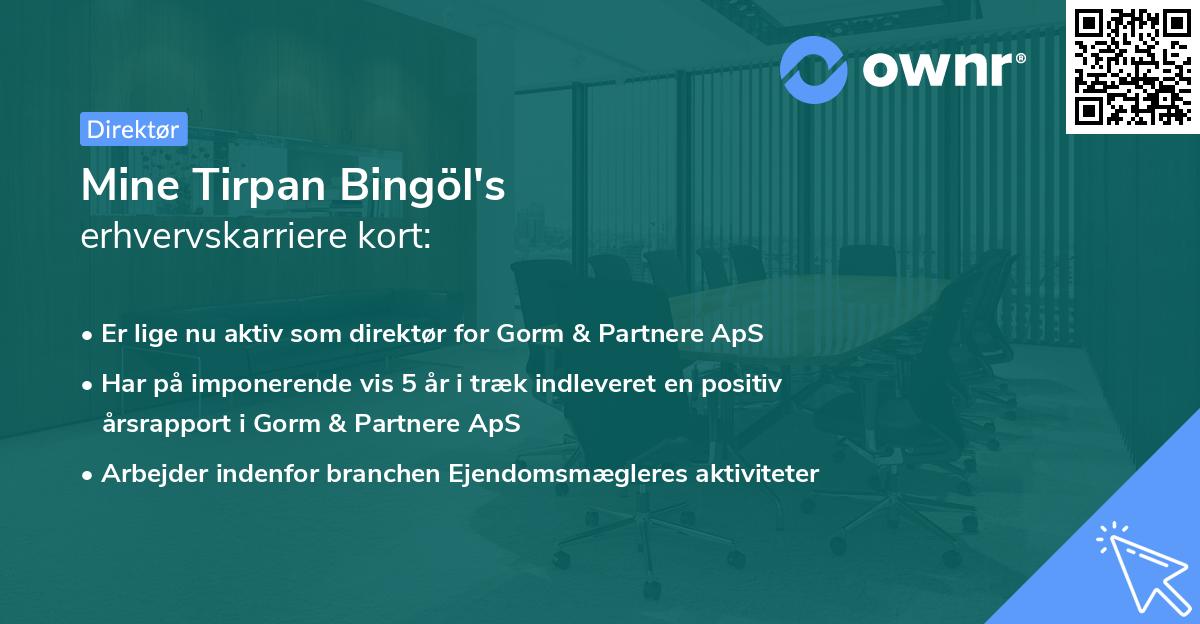 ownr®

Direktør

Mine Tirpan Bingöl's
erhvervskarriere kort:

• Er lige nu aktiv som direktør for Gorm & Partnere ApS
• Har på imponerende vis 5 år i træk indleveret en positiv årsrapport i Gorm & Partnere ApS
• Arbejder indenfor branchen Ejendomsmægleres aktiviteter